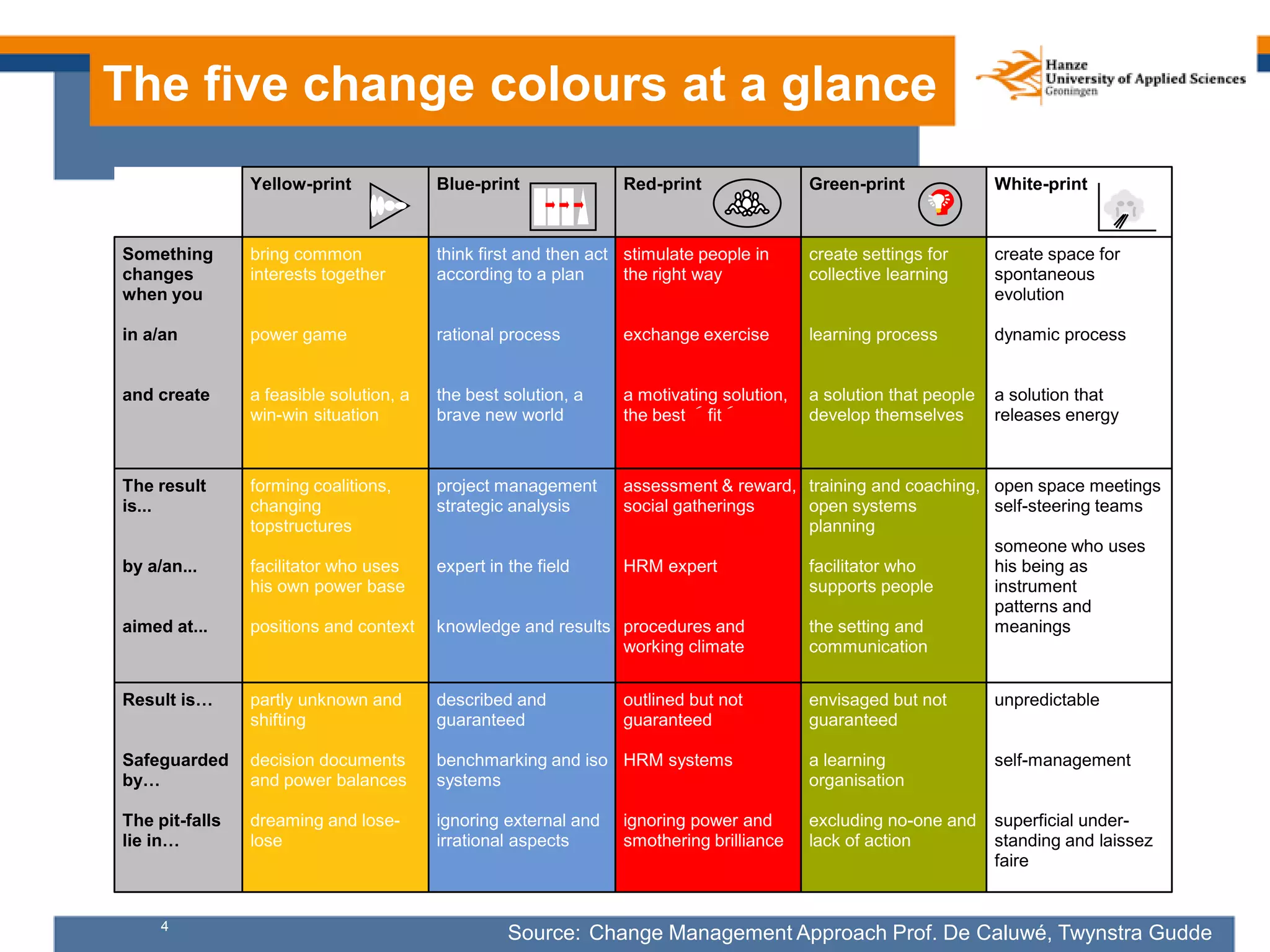 The five change colours at a glance

Hanze University of Applied Sciences Groningen

| | Yellow-print | Blue-print | Red-print | Green-print | White-print |
|---|---|---|---|---|---|
| Something changes when you | bring common interests together | think first and then act according to a plan | stimulate people in the right way | create settings for collective learning | create space for spontaneous evolution |
| in a/an | power game | rational process | exchange exercise | learning process | dynamic process |
| and create | a feasible solution, a win-win situation | the best solution, a brave new world | a motivating solution, the best ´ fit ´ | a solution that people develop themselves | a solution that releases energy |
| The result is... | forming coalitions, changing topstructures | project management strategic analysis | assessment & reward, social gatherings | training and coaching, open systems planning | open space meetings self-steering teams |
| by a/an... | facilitator who uses his own power base | expert in the field | HRM expert | facilitator who supports people | someone who uses his being as instrument |
| aimed at... | positions and context | knowledge and results | procedures and working climate | the setting and communication | patterns and meanings |
| Result is… | partly unknown and shifting | described and guaranteed | outlined but not guaranteed | envisaged but not guaranteed | unpredictable |
| Safeguarded by… | decision documents and power balances | benchmarking and iso systems | HRM systems | a learning organisation | self-management |
| The pit-falls lie in… | dreaming and lose-lose | ignoring external and irrational aspects | ignoring power and smothering brilliance | excluding no-one and lack of action | superficial understanding and laissez faire |

4

Source: Change Management Approach Prof. De Caluwé, Twynstra Gudde